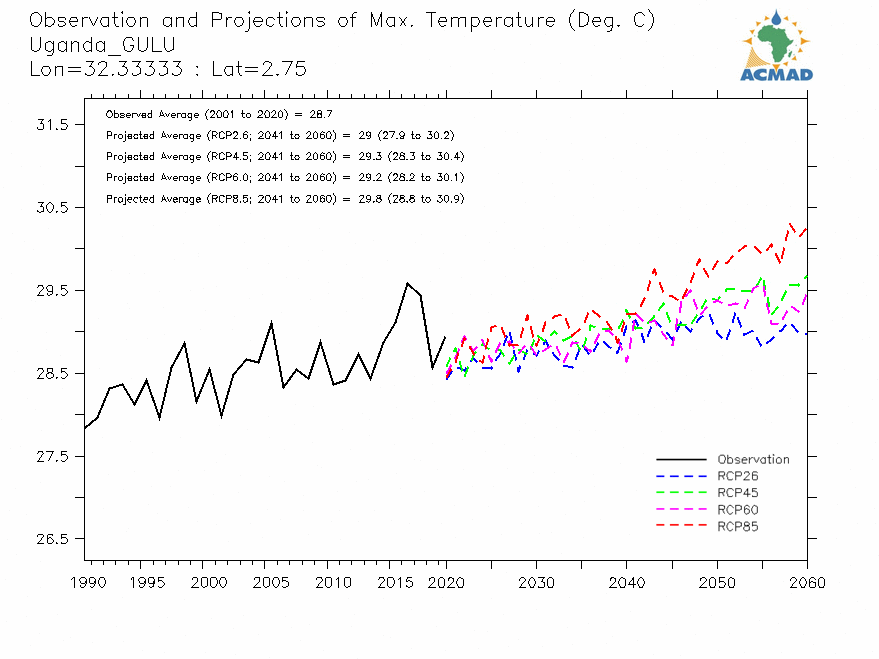 Observation and Projections of Max. Temperature (Deg. C)
Uganda_GULU
Lon=32.33333 : Lat=2.75

ACMAD

Observed Average (2001 to 2020) = 28.7
Projected Average (RCP2.6; 2041 to 2060) = 29 (27.9 to 30.2)
Projected Average (RCP4.5; 2041 to 2060) = 29.3 (28.3 to 30.4)
Projected Average (RCP6.0; 2041 to 2060) = 29.2 (28.2 to 30.1)
Projected Average (RCP8.5; 2041 to 2060) = 29.8 (28.8 to 30.9)

31.5
30.5
29.5
28.5
27.5
26.5

Observation
RCP26
RCP45
RCP60
RCP85

1990 1995 2000 2005 2010 2015 2020 2030 2040 2050 2060